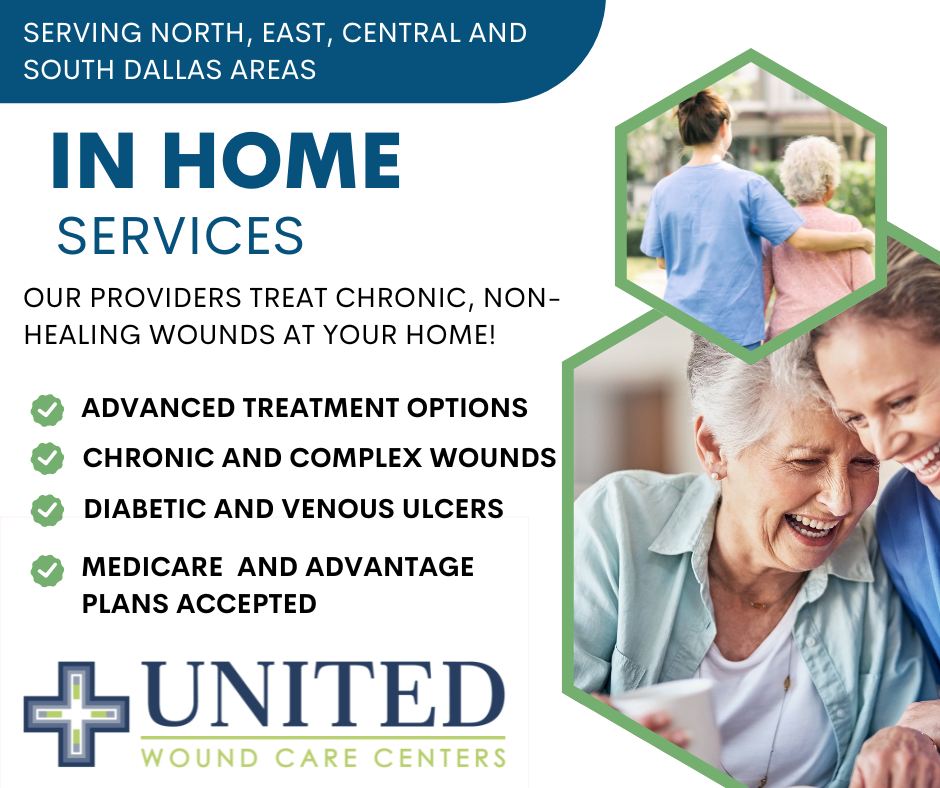 SERVING NORTH, EAST, CENTRAL AND SOUTH DALLAS AREAS

IN HOME
SERVICES

OUR PROVIDERS TREAT CHRONIC, NON-HEALING WOUNDS AT YOUR HOME!

ADVANCED TREATMENT OPTIONS
CHRONIC AND COMPLEX WOUNDS
DIABETIC AND VENOUS ULCERS
MEDICARE AND ADVANTAGE PLANS ACCEPTED

UNITED
WOUND CARE CENTERS